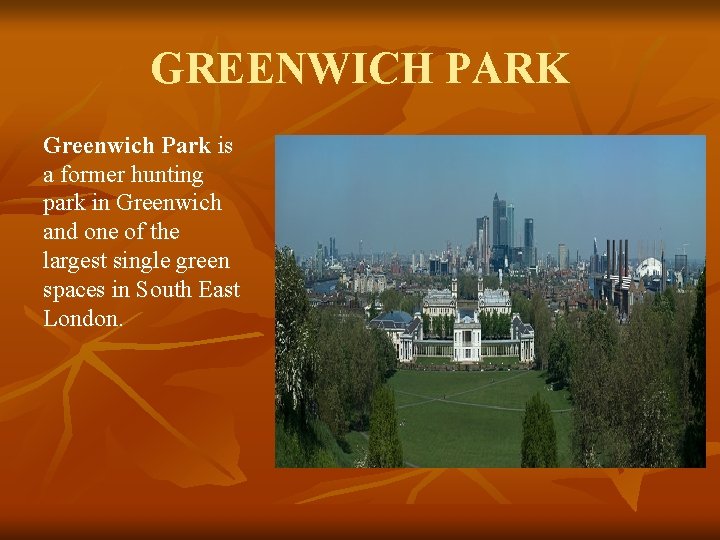 GREENWICH PARK

Greenwich Park is a former hunting park in Greenwich and one of the largest single green spaces in South East London.